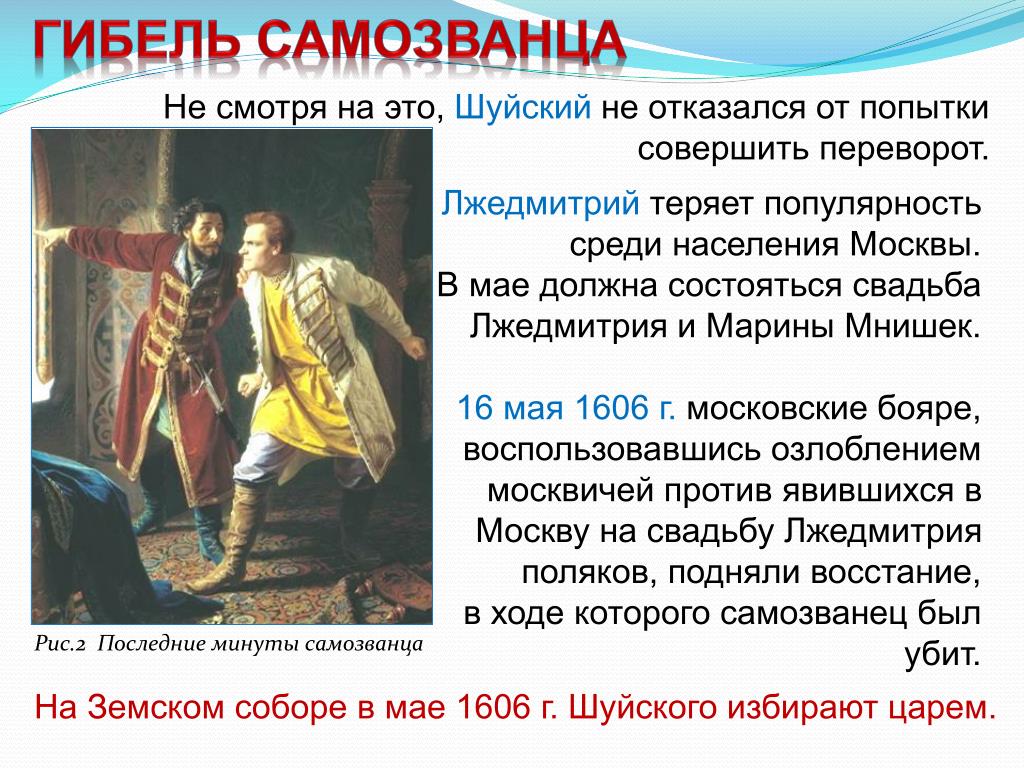 ГИБЕЛЬ САМОЗВАНЦА

Не смотря на это, Шуйский не отказался от попытки совершить переворот.

Лжедмитрий теряет популярность среди населения Москвы. В мае должна состояться свадьба Лжедмитрия и Марины Мнишек.

16 мая 1606 г. московские бояре, воспользовавшись озлоблением москвичей против явившихся в Москву на свадьбу Лжедмитрия поляков, подняли восстание, в ходе которого самозванец был убит.

Рис.2 Последние минуты самозванца

На Земском соборе в мае 1606 г. Шуйского избирают царем.